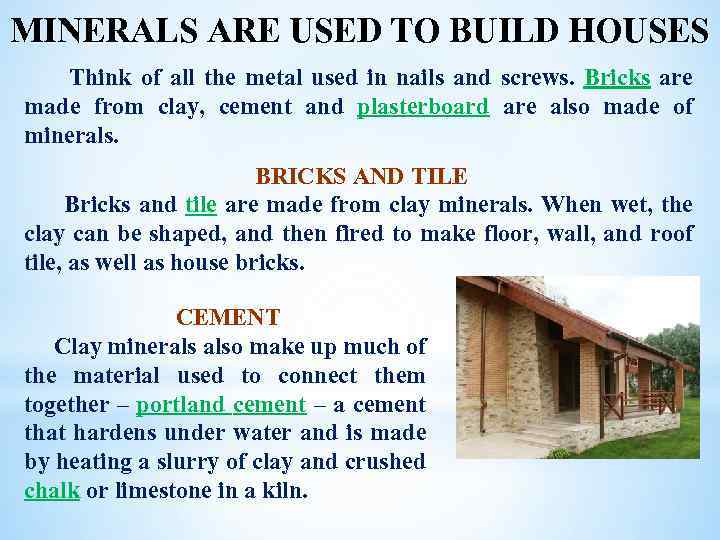 MINERALS ARE USED TO BUILD HOUSES

Think of all the metal used in nails and screws. Bricks are made from clay, cement and plasterboard are also made of minerals.

BRICKS AND TILE

Bricks and tile are made from clay minerals. When wet, the clay can be shaped, and then fired to make floor, wall, and roof tile, as well as house bricks.

CEMENT

Clay minerals also make up much of the material used to connect them together – portland cement – a cement that hardens under water and is made by heating a slurry of clay and crushed chalk or limestone in a kiln.